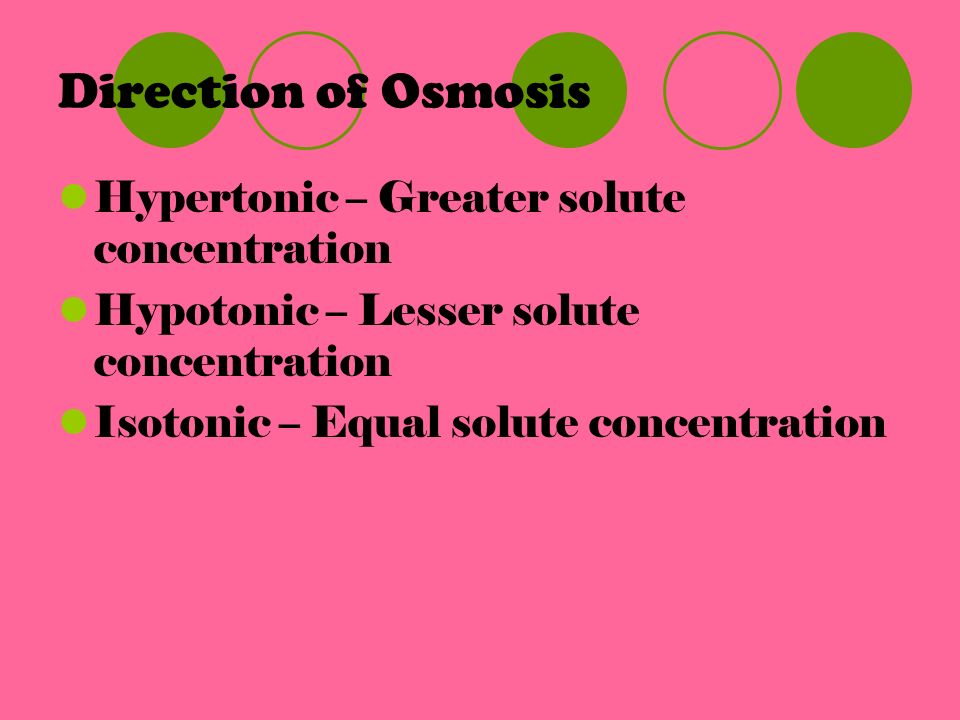 Direction of Osmosis

Hypertonic – Greater solute concentration

Hypotonic – Lesser solute concentration

Isotonic – Equal solute concentration